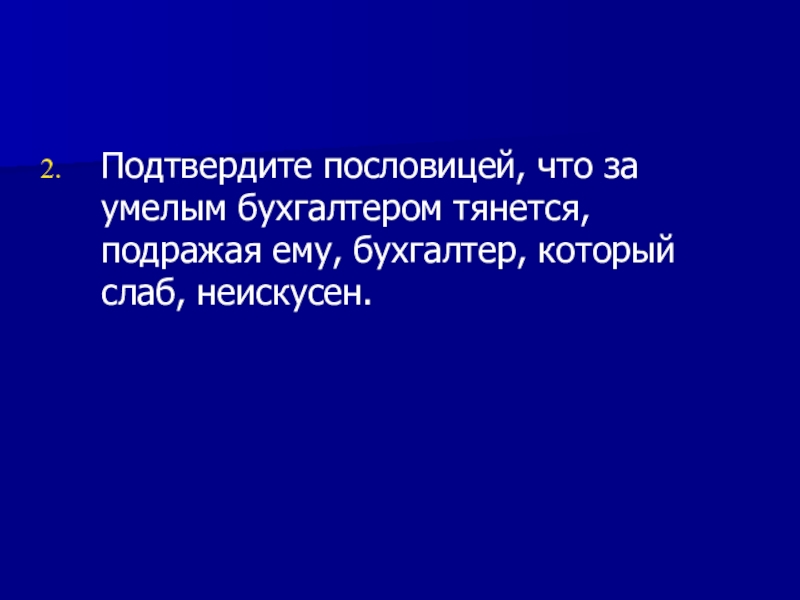 2. Подтвердите пословицей, что за умелым бухгалтером тянется, подражая ему, бухгалтер, который слаб, неискусен.